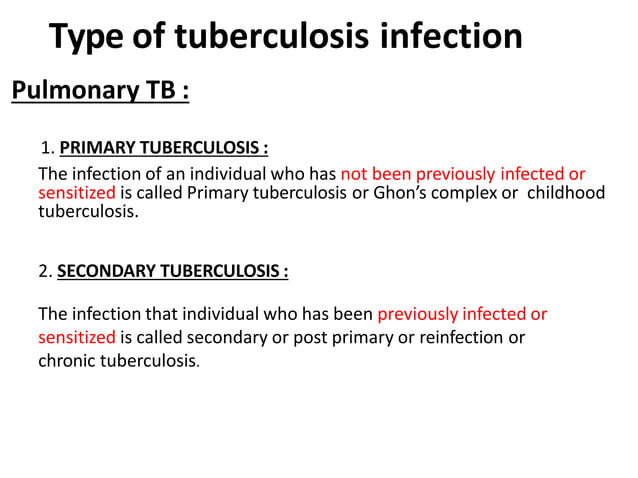 Type of tuberculosis infection

Pulmonary TB :

1. PRIMARY TUBERCULOSIS :

The infection of an individual who has not been previously infected or sensitized is called Primary tuberculosis or Ghon's complex or childhood tuberculosis.

2. SECONDARY TUBERCULOSIS :

The infection that individual who has been previously infected or sensitized is called secondary or post primary or reinfection or chronic tuberculosis.